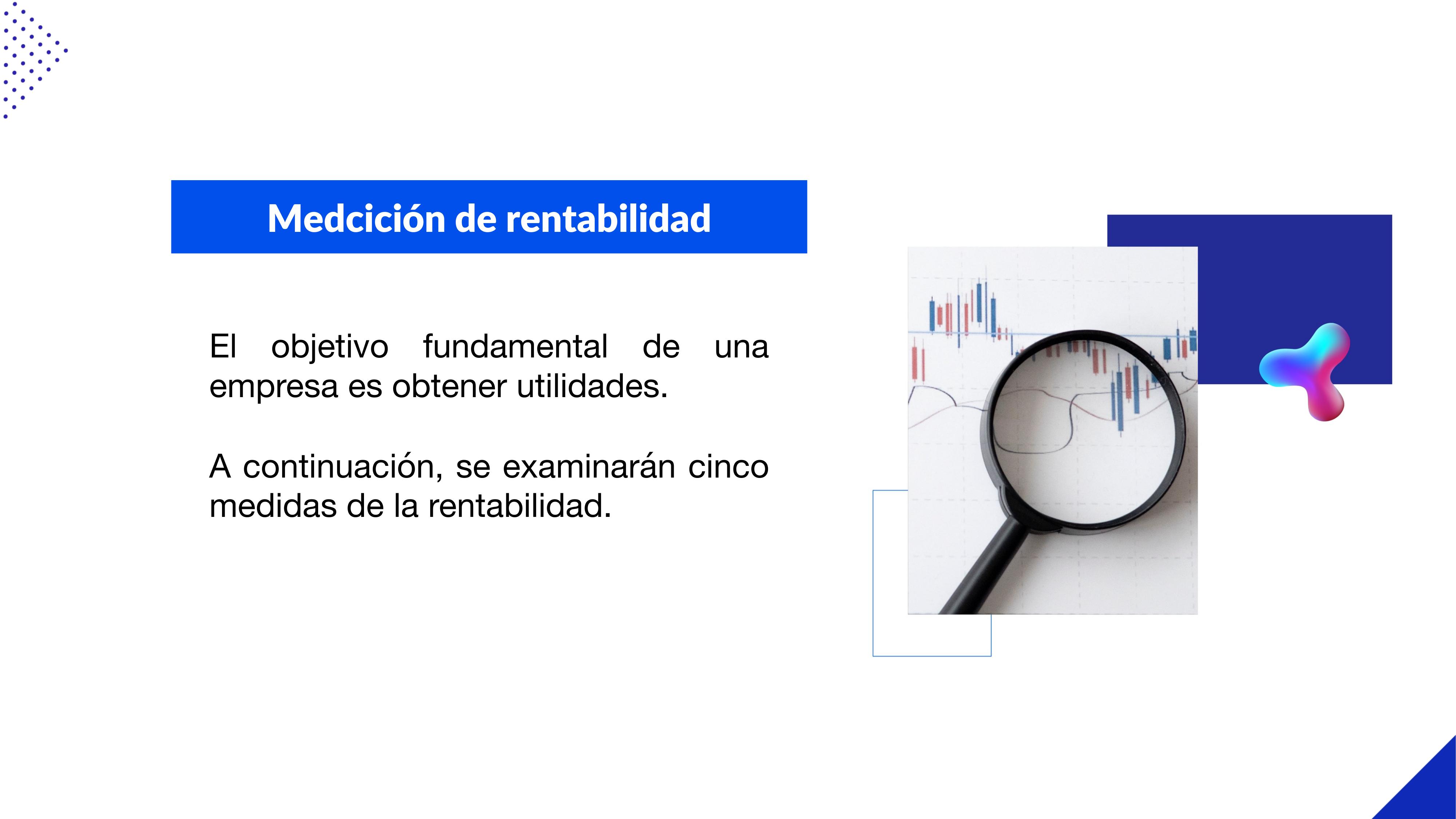 Medcición de rentabilidad

El objetivo fundamental de una empresa es obtener utilidades.

A continuación, se examinarán cinco medidas de la rentabilidad.